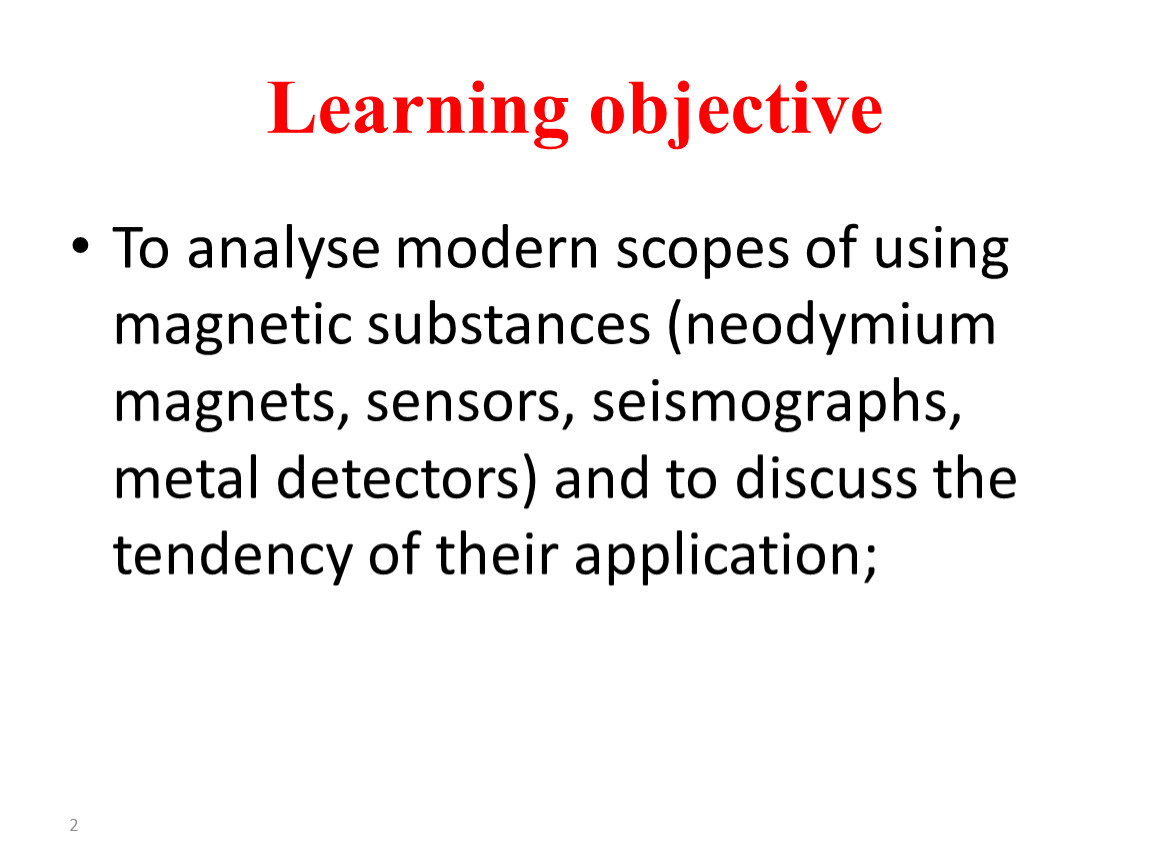 Learning objective

• To analyse modern scopes of using magnetic substances (neodymium magnets, sensors, seismographs, metal detectors) and to discuss the tendency of their application;

2